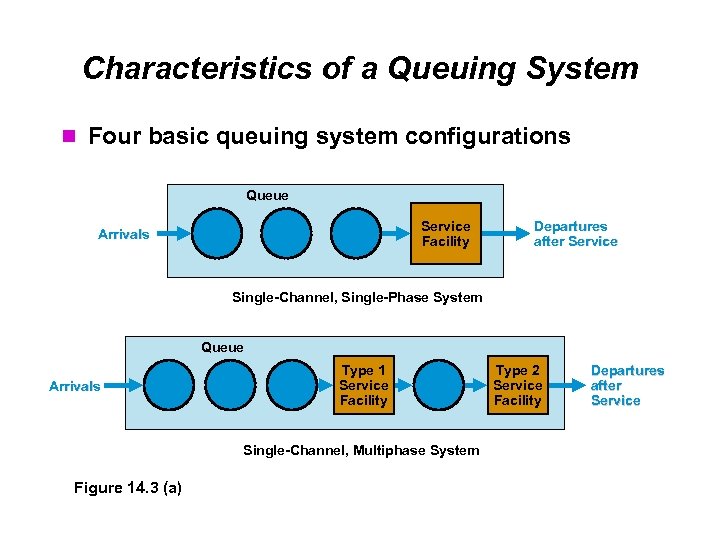 Characteristics of a Queuing System

Four basic queuing system configurations

Queue

Arrivals

Service Facility

Departures after Service

Single-Channel, Single-Phase System

Queue

Arrivals

Type 1 Service Facility

Type 2 Service Facility

Departures after Service

Single-Channel, Multiphase System

Figure 14.3 (a)